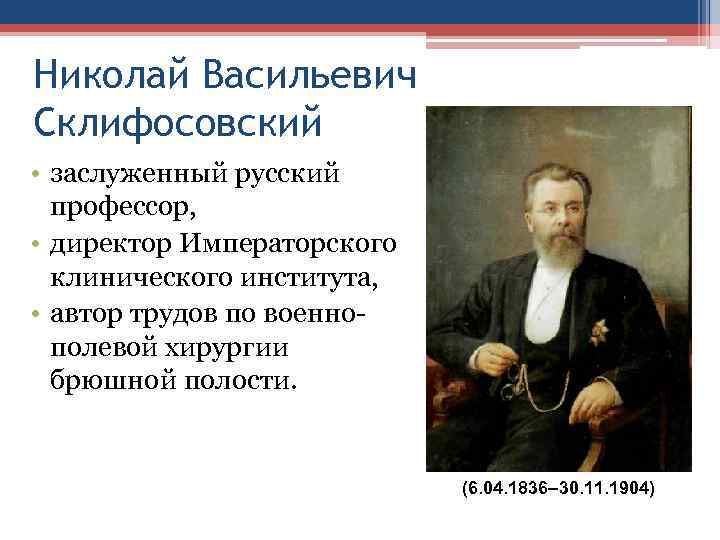 Николай Васильевич Склифосовский

• заслуженный русский профессор,
• директор Императорского клинического института,
• автор трудов по военно-полевой хирургии брюшной полости.

(6.04.1836–30.11.1904)